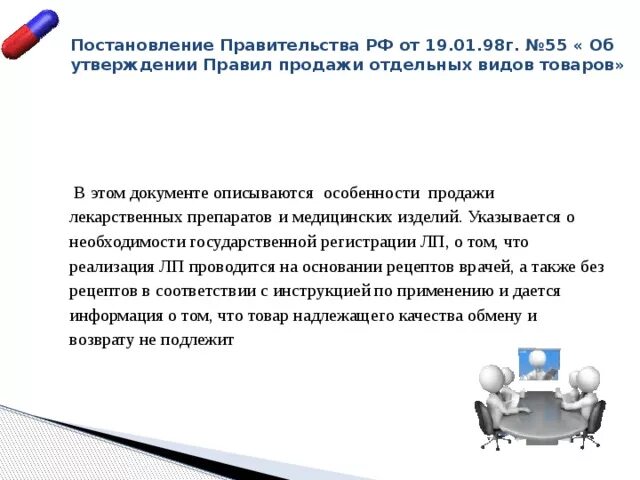 Постановление Правительства РФ от 19.01.98г. №55 « Об утверждении Правил продажи отдельных видов товаров»

В этом документе описываются особенности продажи лекарственных препаратов и медицинских изделий. Указывается о необходимости государственной регистрации ЛП, о том, что реализация ЛП проводится на основании рецептов врачей, а также без рецептов в соответствии с инструкцией по применению и дается информация о том, что товар надлежащего качества обмену и возврату не подлежит